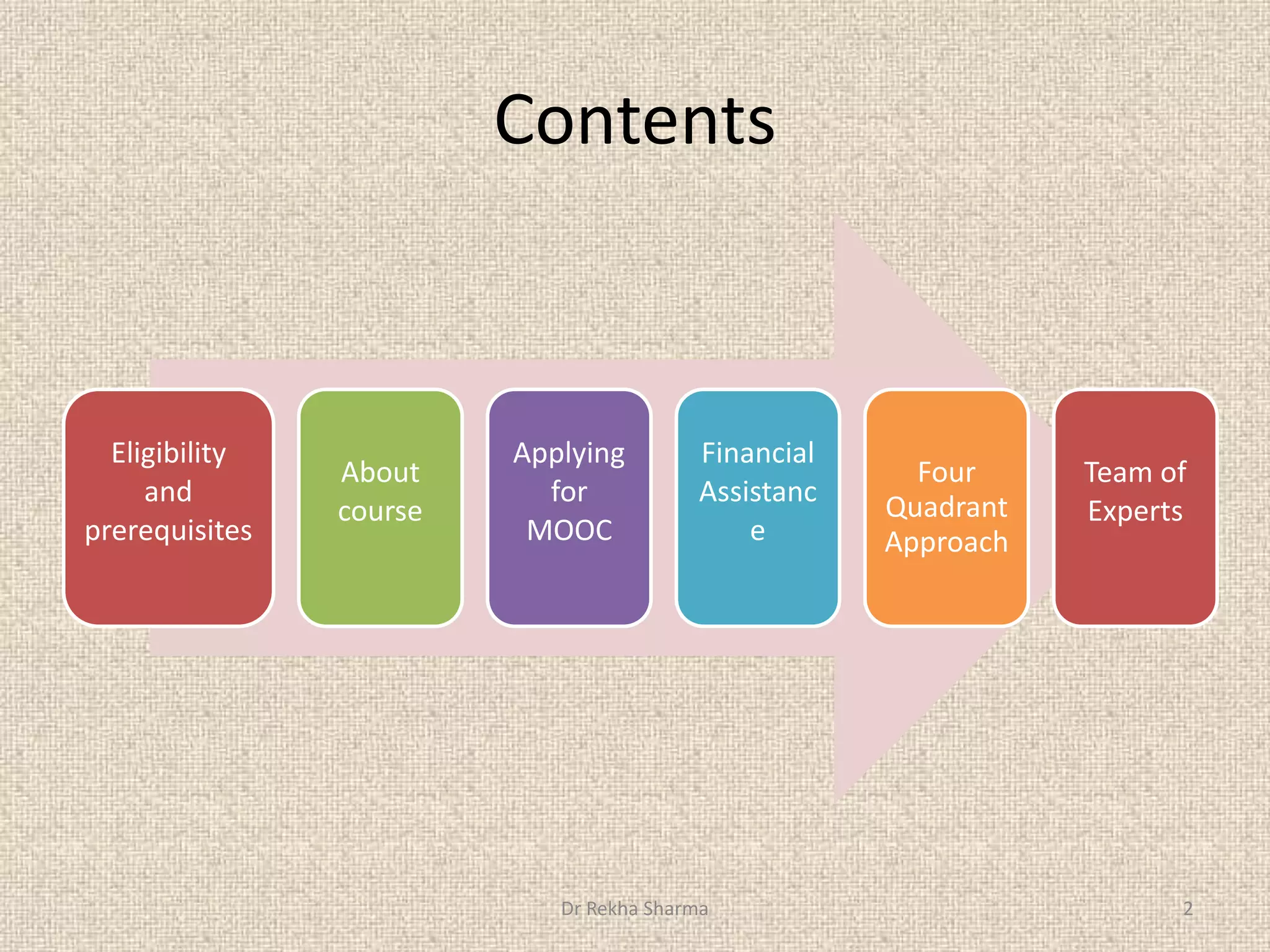 Contents

Eligibility and prerequisites

About course

Applying for MOOC

Financial Assistance

Four Quadrant Approach

Team of Experts

Dr Rekha Sharma

2